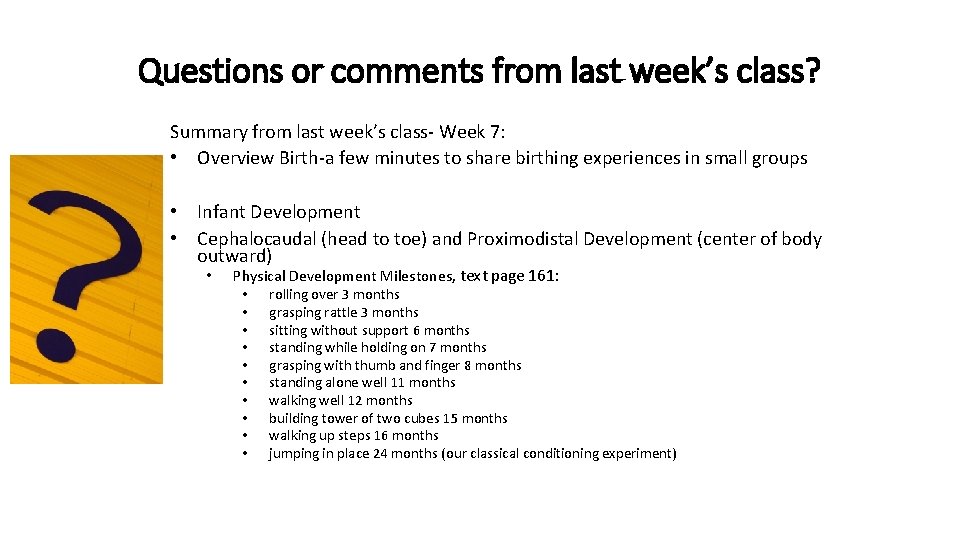 Questions or comments from last week's class?

Summary from last week's class- Week 7:
• Overview Birth-a few minutes to share birthing experiences in small groups

• Infant Development
• Cephalocaudal (head to toe) and Proximodistal Development (center of body outward)
 • Physical Development Milestones, text page 161:
  • rolling over 3 months
  • grasping rattle 3 months
  • sitting without support 6 months
  • standing while holding on 7 months
  • grasping with thumb and finger 8 months
  • standing alone well 11 months
  • walking well 12 months
  • building tower of two cubes 15 months
  • walking up steps 16 months
  • jumping in place 24 months (our classical conditioning experiment)